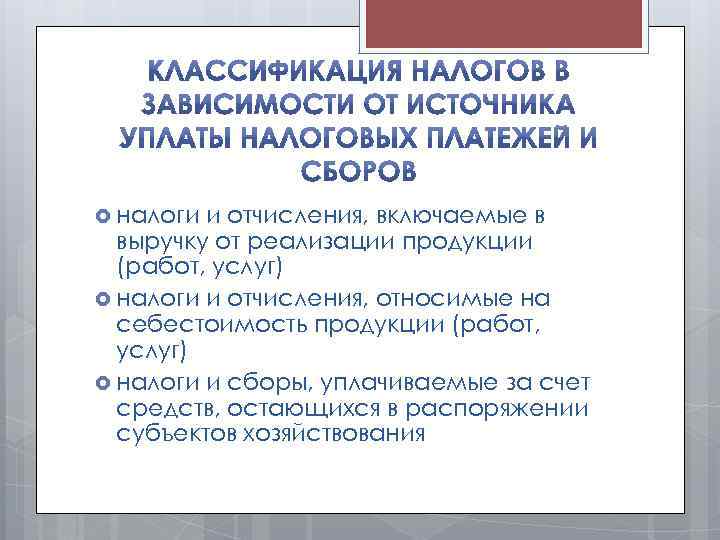 КЛАССИФИКАЦИЯ НАЛОГОВ В ЗАВИСИМОСТИ ОТ ИСТОЧНИКА УПЛАТЫ НАЛОГОВЫХ ПЛАТЕЖЕЙ И СБОРОВ

налоги и отчисления, включаемые в выручку от реализации продукции (работ, услуг)

налоги и отчисления, относимые на себестоимость продукции (работ, услуг)

налоги и сборы, уплачиваемые за счет средств, остающихся в распоряжении субъектов хозяйствования